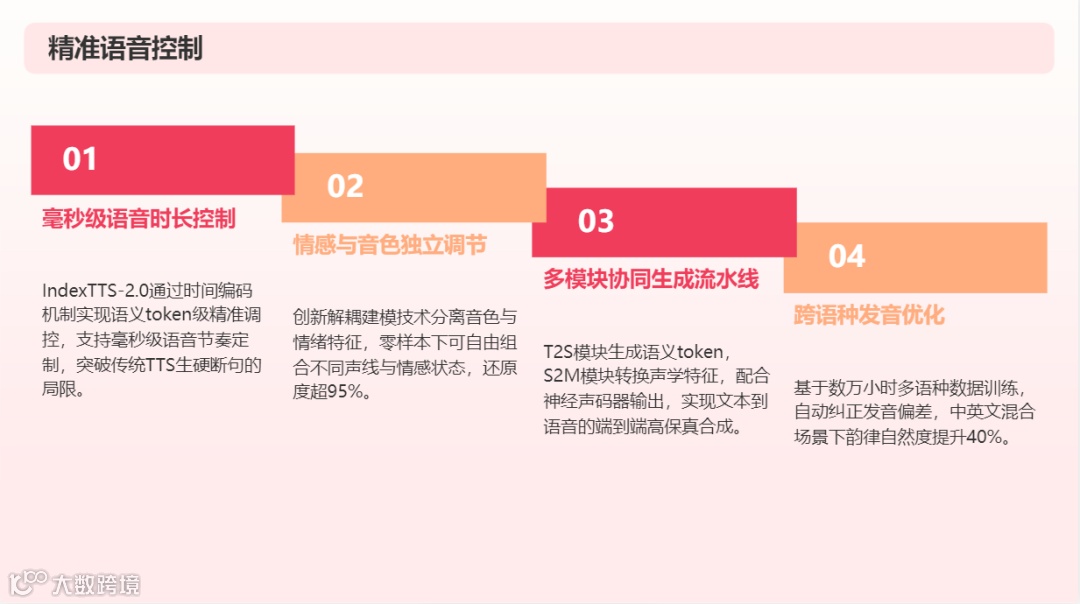 精准语音控制

01

毫秒级语音时长控制

IndexTTS-2.0通过时间编码机制实现语义token级精准调控，支持毫秒级语音节奏定制，突破传统TTS生硬断句的局限。

02

情感与音色独立调节

创新解耦建模技术分离音色与情绪特征，零样本下可自由组合不同声线与情感状态，还原度超95%。

03

多模块协同生成流水线

T2S模块生成语义token，S2M模块转换声学特征，配合神经声码器输出，实现文本到语音的端到端高保真合成。

04

跨语种发音优化

基于数万小时多语种数据训练，自动纠正发音偏差，中英文混合场景下韵律自然度提升40%。

大数跨境